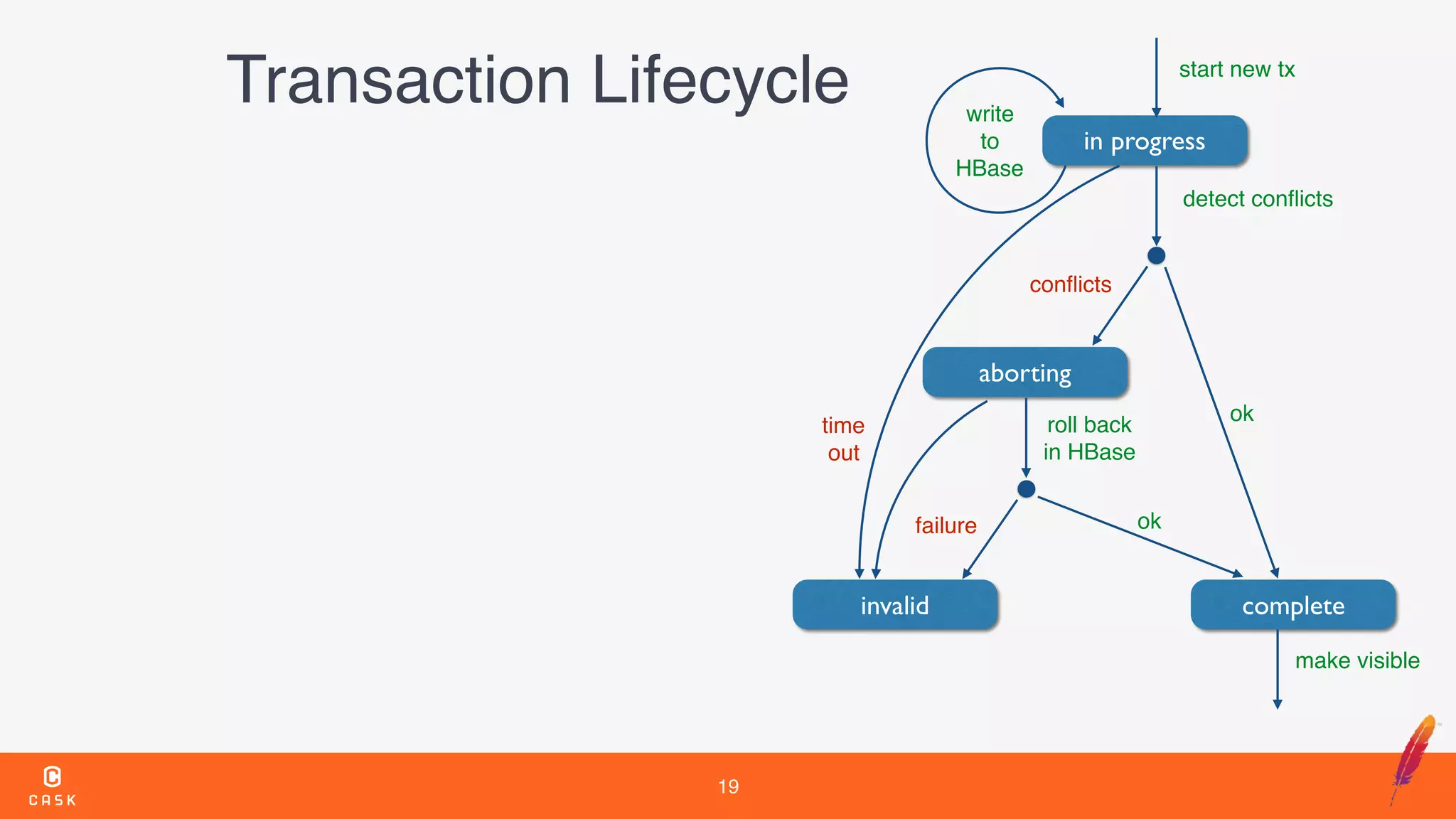 Transaction Lifecycle

start new tx

write to HBase

in progress

detect conflicts

conflicts

aborting

time out

roll back in HBase

ok

failure

ok

invalid

complete

make visible

CASK

19